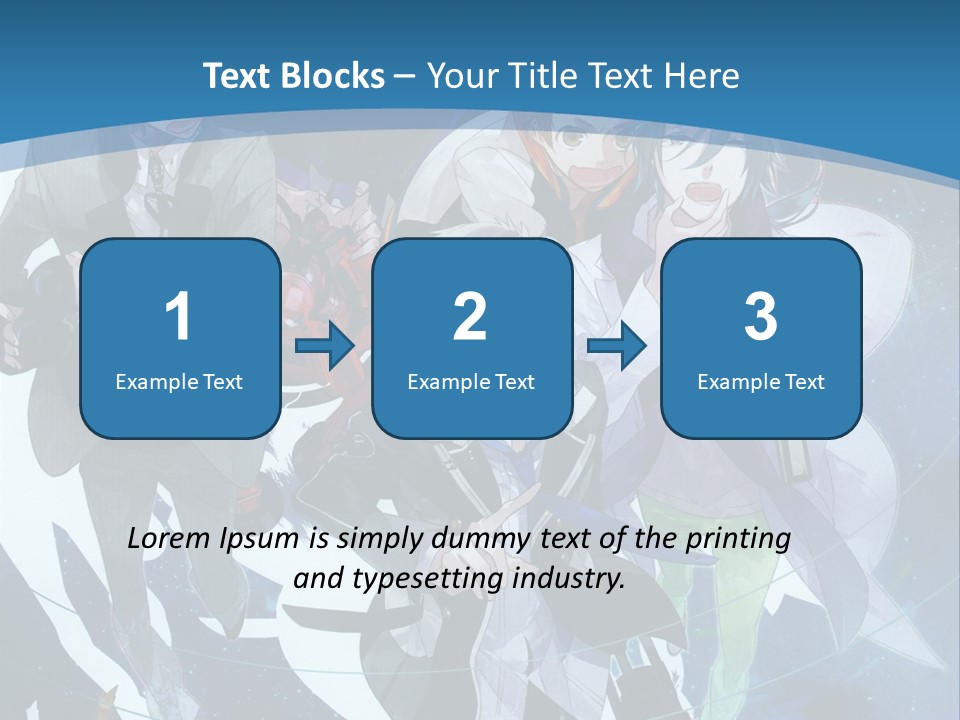 Text Blocks – Your Title Text Here

1
Example Text

2
Example Text

3
Example Text

Lorem Ipsum is simply dummy text of the printing and typesetting industry.